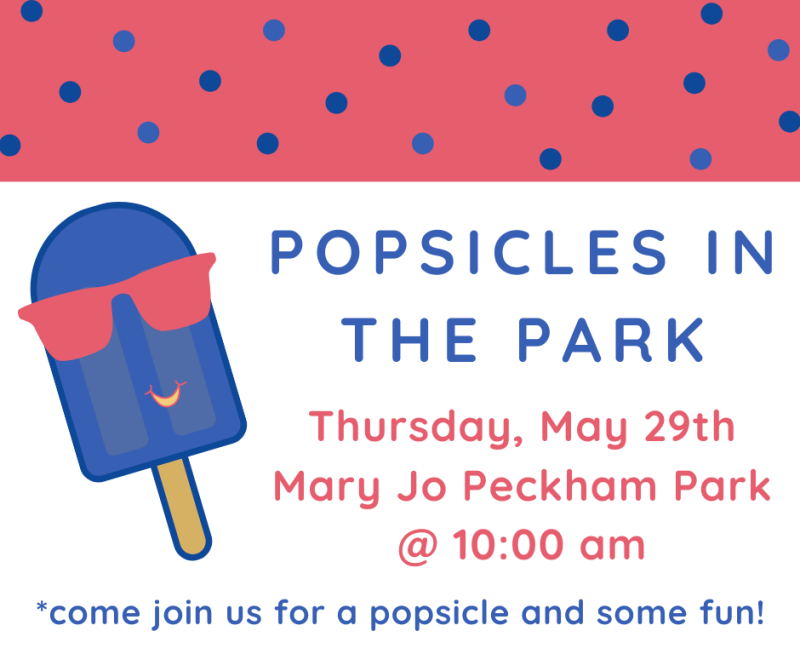 POPSICLES IN THE PARK

Thursday, May 29th
Mary Jo Peckham Park
@ 10:00 am

*come join us for a popsicle and some fun!